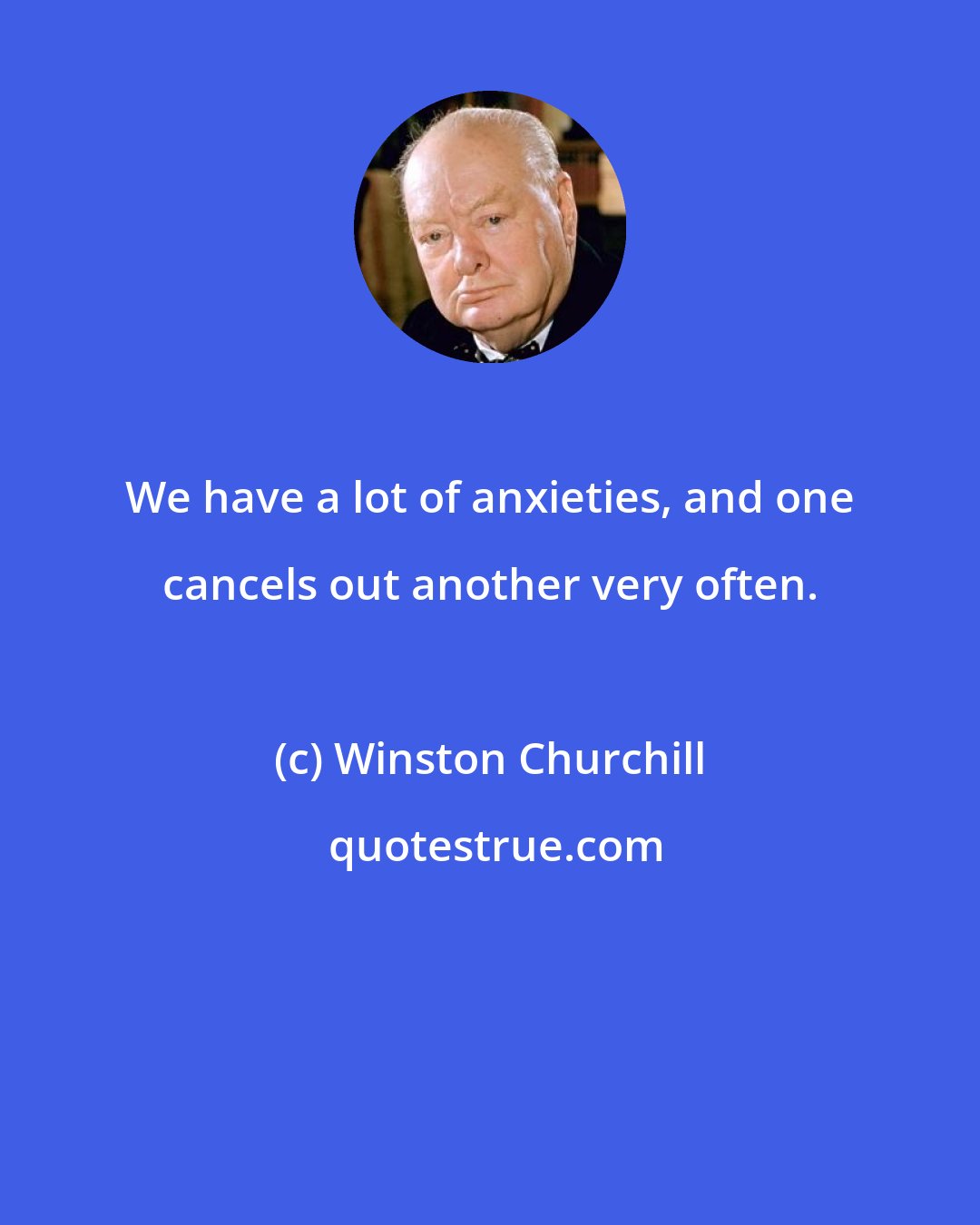 We have a lot of anxieties, and one cancels out another very often.

(c) Winston Churchill

quotestrue.com